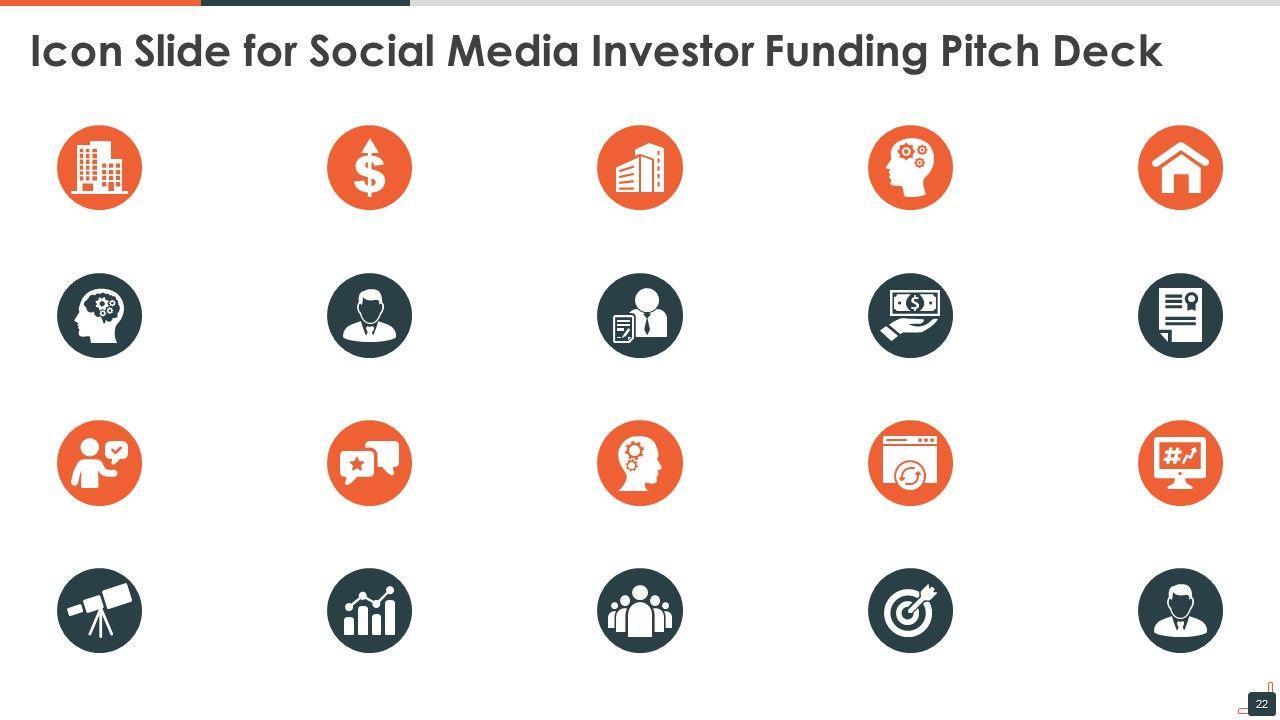 Icon Slide for Social Media Investor Funding Pitch Deck

22